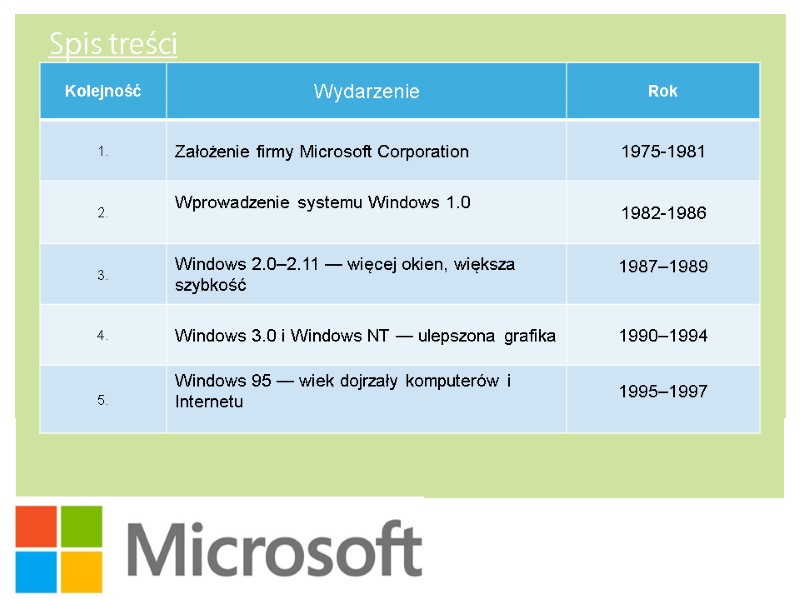 Spis treści

| Kolejność | Wydarzenie | Rok |
|---|---|---|
| 1. | Założenie firmy Microsoft Corporation | 1975-1981 |
| 2. | Wprowadzenie systemu Windows 1.0 | 1982-1986 |
| 3. | Windows 2.0–2.11 — więcej okien, większa szybkość | 1987–1989 |
| 4. | Windows 3.0 i Windows NT — ulepszona grafika | 1990–1994 |
| 5. | Windows 95 — wiek dojrzały komputerów i Internetu | 1995–1997 |

Microsoft